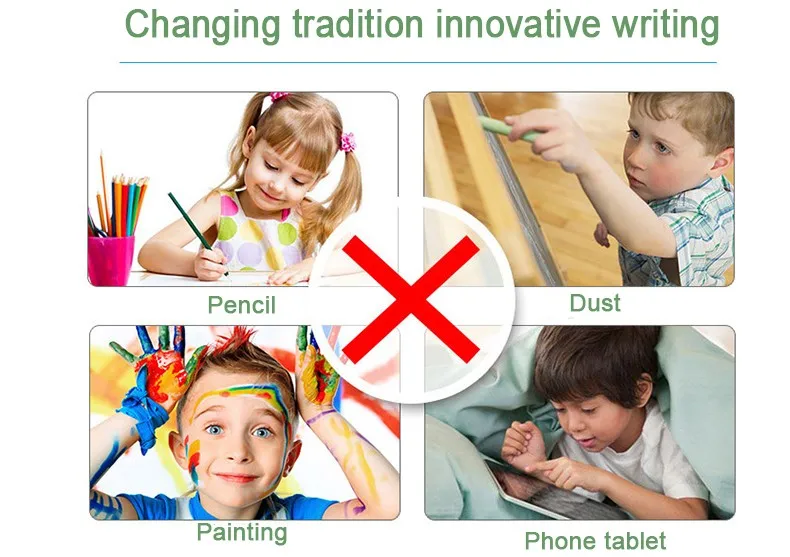 Changing tradition innovative writing

Pencil

Dust

Painting

Phone tablet